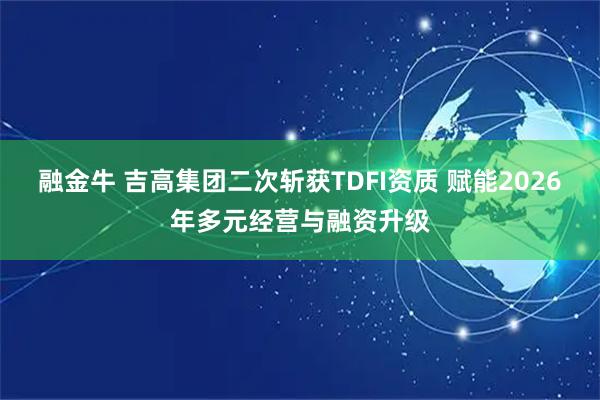 融金牛 吉高集团二次斩获TDFI资质 赋能2026年多元经营与融资升级